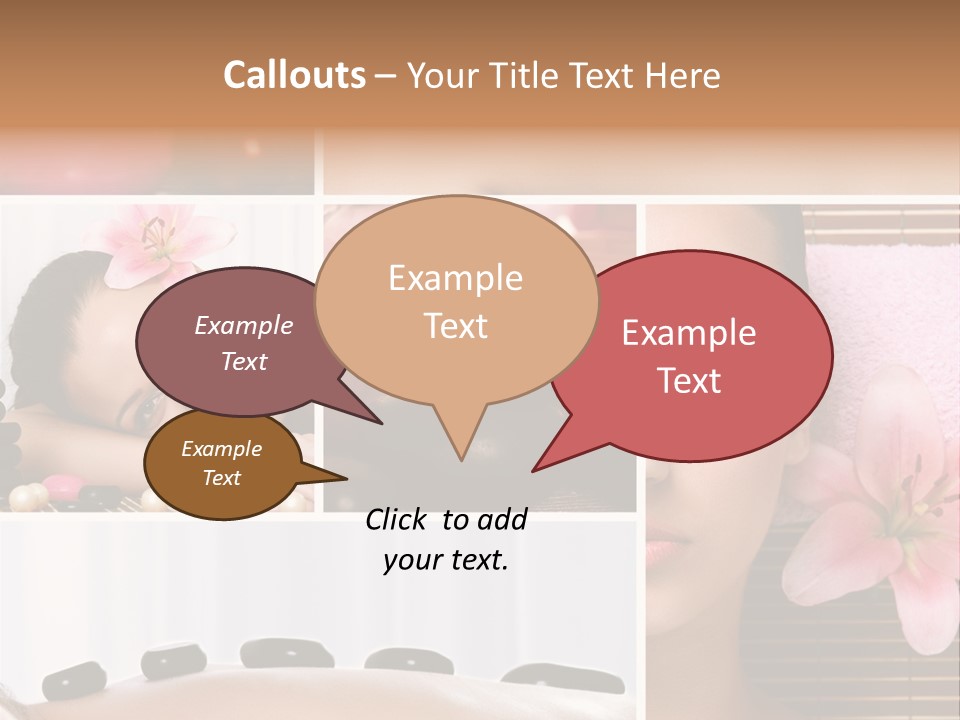 Callouts – Your Title Text Here

Example Text

Example Text

Example Text

Example Text

Click to add your text.